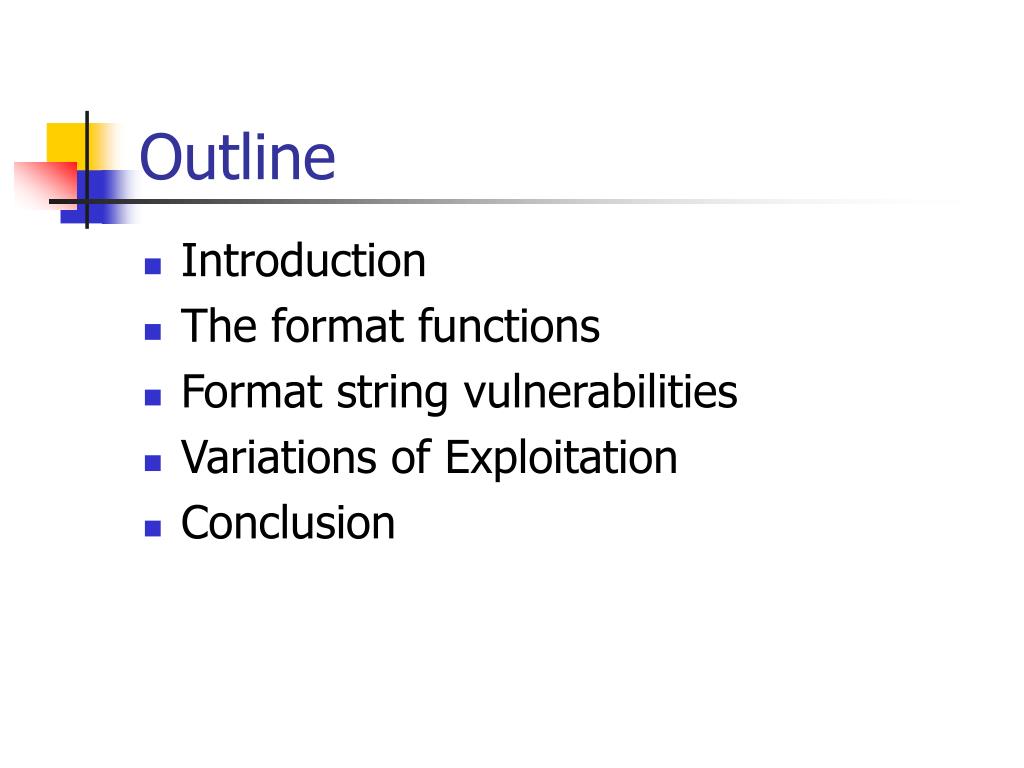 Outline

- Introduction
- The format functions
- Format string vulnerabilities
- Variations of Exploitation
- Conclusion